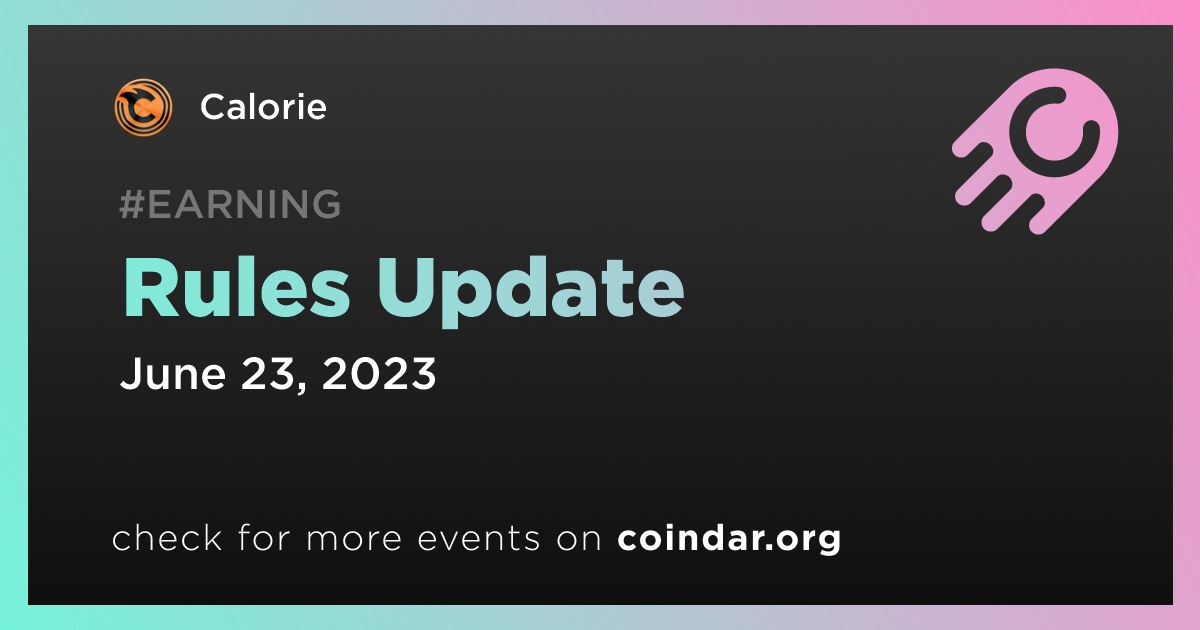 Calorie

#EARNING

Rules Update

June 23, 2023

check for more events on coindar.org